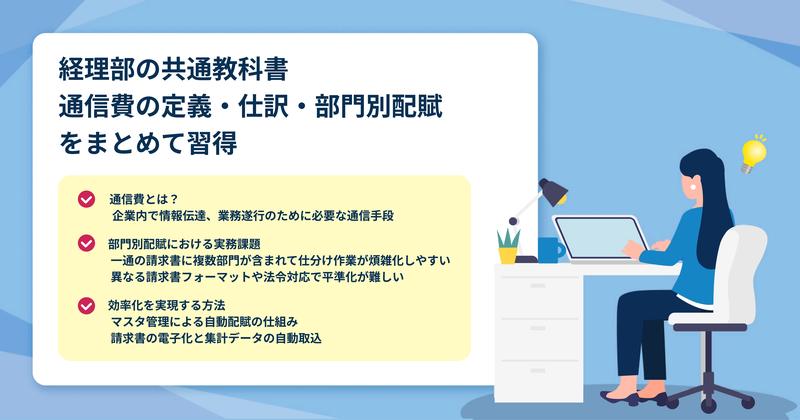 経理部の共通教科書
通信費の定義・仕訳・部門別配賦
をまとめて習得

通信費とは？
企業内で情報伝達、業務遂行のために必要な通信手段

部門別配賦における実務課題
一通の請求書に複数部門が含まれて仕分け作業が煩雑化しやすい
異なる請求書フォーマットや法令対応で平準化が難しい

効率化を実現する方法
マスタ管理による自動配賦の仕組み
請求書の電子化と集計データの自動取込